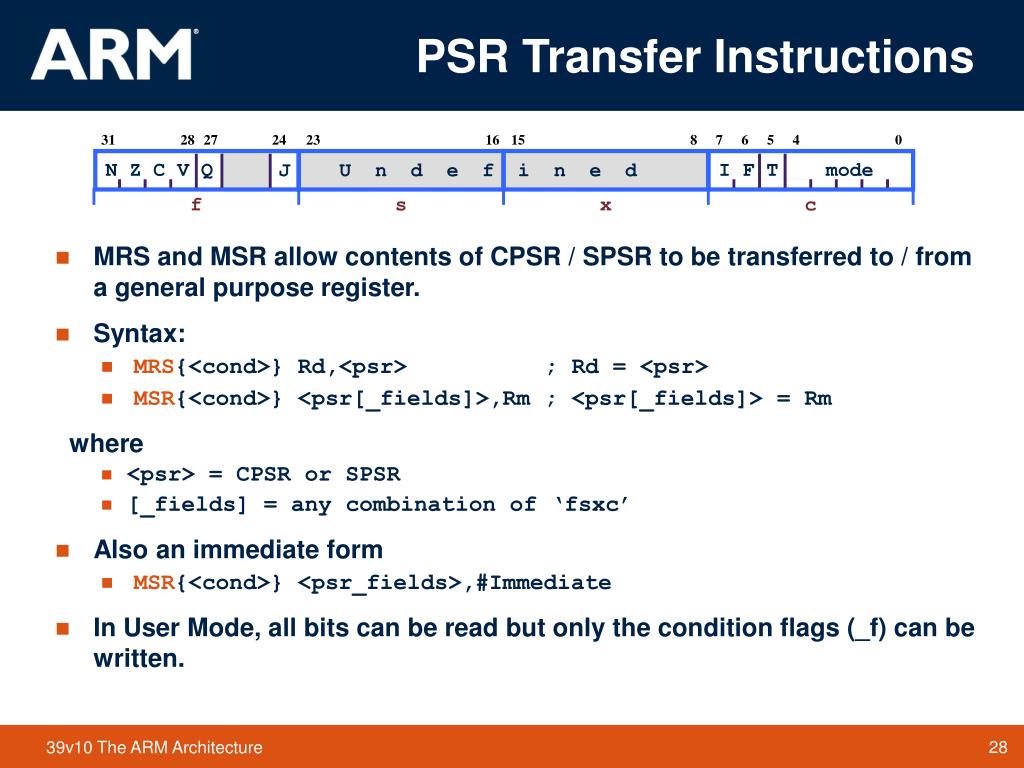 ARM

PSR Transfer Instructions

31 28 27 24 23 16 15 8 7 6 5 4 0

N Z C V Q J U n d e f i n e d I F T mode

f s x c

MRS and MSR allow contents of CPSR / SPSR to be transferred to / from a general purpose register.

Syntax:

MRS{<cond>} Rd,<psr> ; Rd = <psr>

MSR{<cond>} <psr[_fields]>,Rm ; <psr[_fields]> = Rm

where

<psr> = CPSR or SPSR

[_fields] = any combination of ‘fsxc’

Also an immediate form

MSR{<cond>} <psr_fields>,#Immediate

In User Mode, all bits can be read but only the condition flags (_f) can be written.

39v10 The ARM Architecture

28